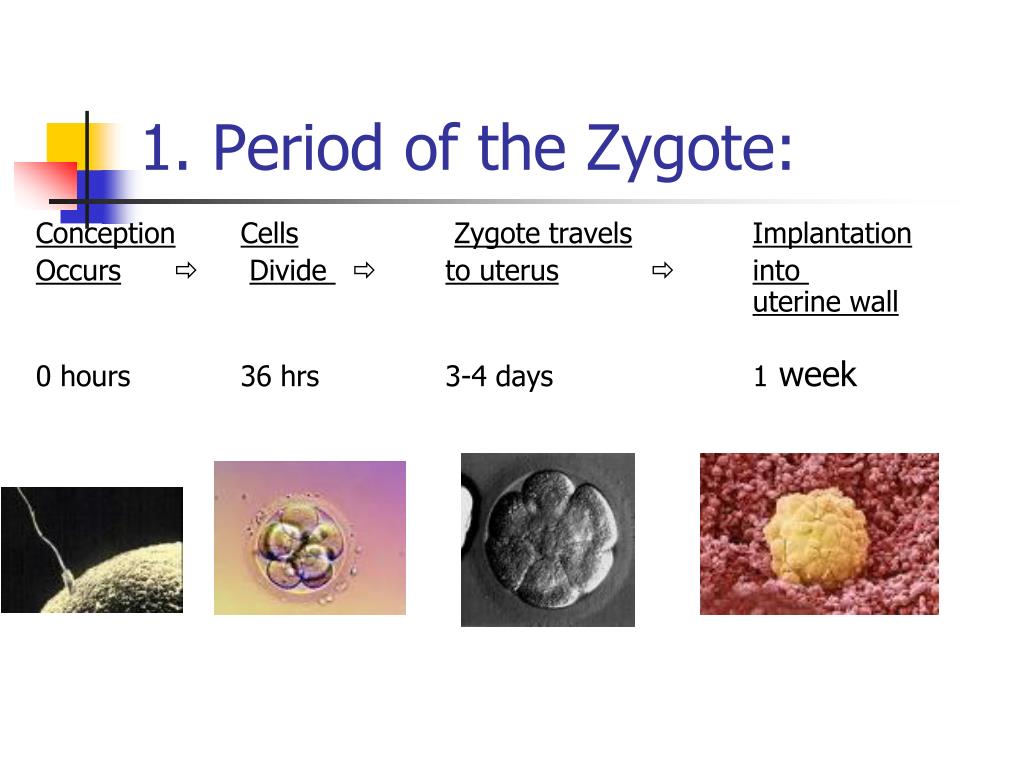 1. Period of the Zygote:

Conception Occurs ⇨ Cells Divide ⇨ Zygote travels to uterus ⇨ Implantation into uterine wall

0 hours 36 hrs 3-4 days 1 week